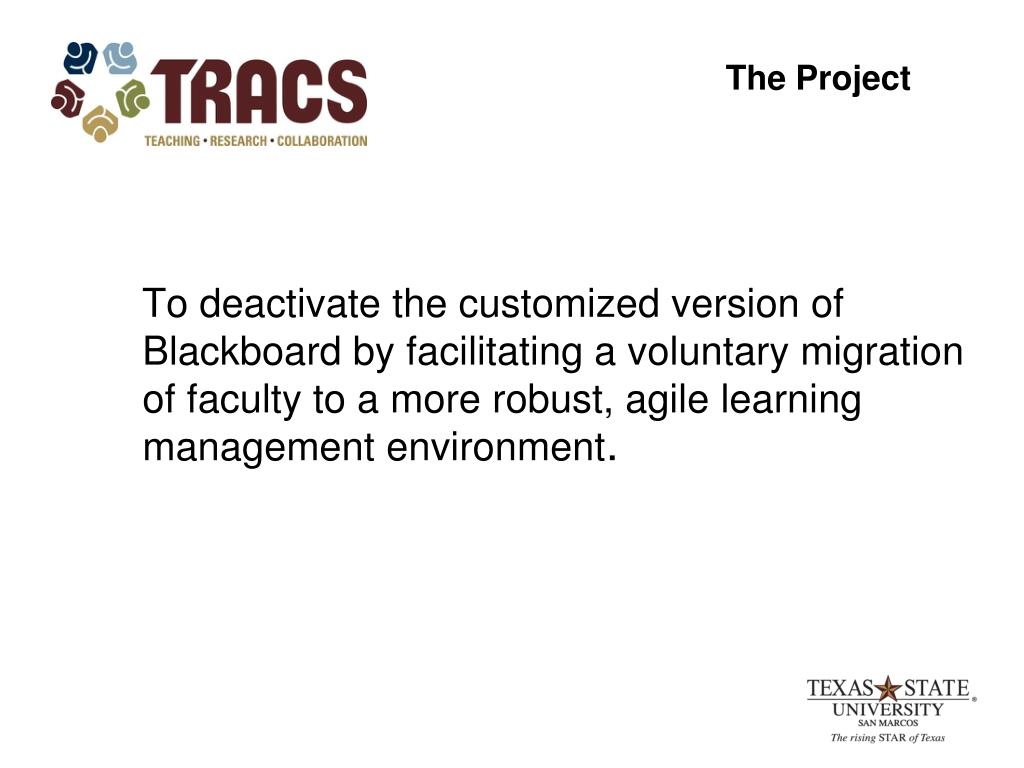 TRACS
TEACHING • RESEARCH • COLLABORATION

The Project

To deactivate the customized version of Blackboard by facilitating a voluntary migration of faculty to a more robust, agile learning management environment.

TEXAS STATE®
UNIVERSITY
SAN MARCOS
The rising STAR of Texas